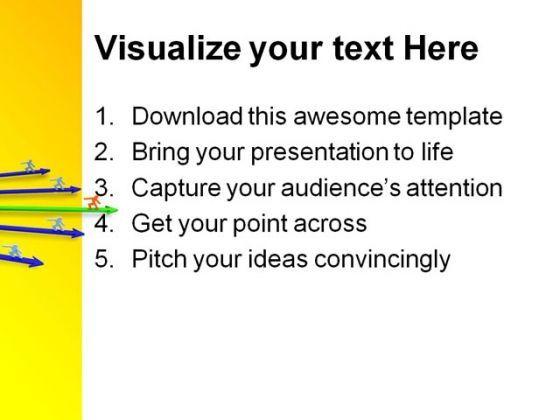 Visualize your text Here

1. Download this awesome template
2. Bring your presentation to life
3. Capture your audience's attention
4. Get your point across
5. Pitch your ideas convincingly